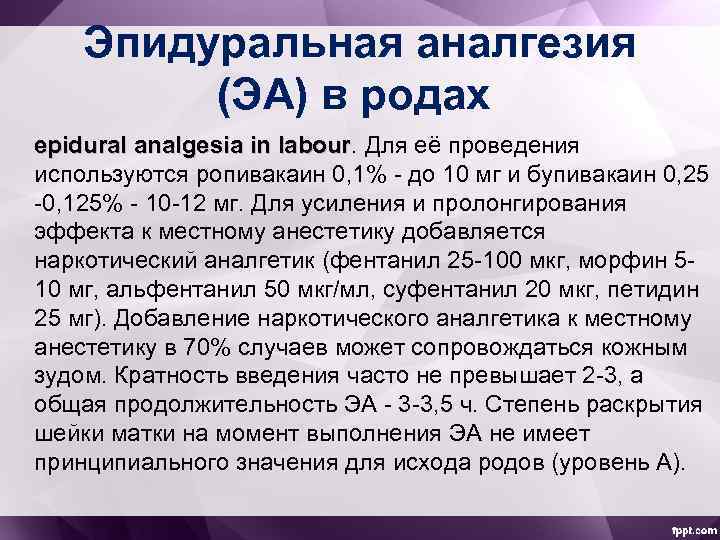 Эпидуральная аналгезия (ЭА) в родах

epidural analgesia in labour. Для её проведения используются ропивакаин 0,1% - до 10 мг и бупивакаин 0,25 -0,125% - 10-12 мг. Для усиления и пролонгирования эффекта к местному анестетику добавляется наркотический аналгетик (фентанил 25-100 мкг, морфин 5-10 мг, альфентанил 50 мкг/мл, суфентанил 20 мкг, петидин 25 мг). Добавление наркотического аналгетика к местному анестетику в 70% случаев может сопровождаться кожным зудом. Кратность введения часто не превышает 2-3, а общая продолжительность ЭА - 3-3,5 ч. Степень раскрытия шейки матки на момент выполнения ЭА не имеет принципиального значения для исхода родов (уровень А).

fppt.com